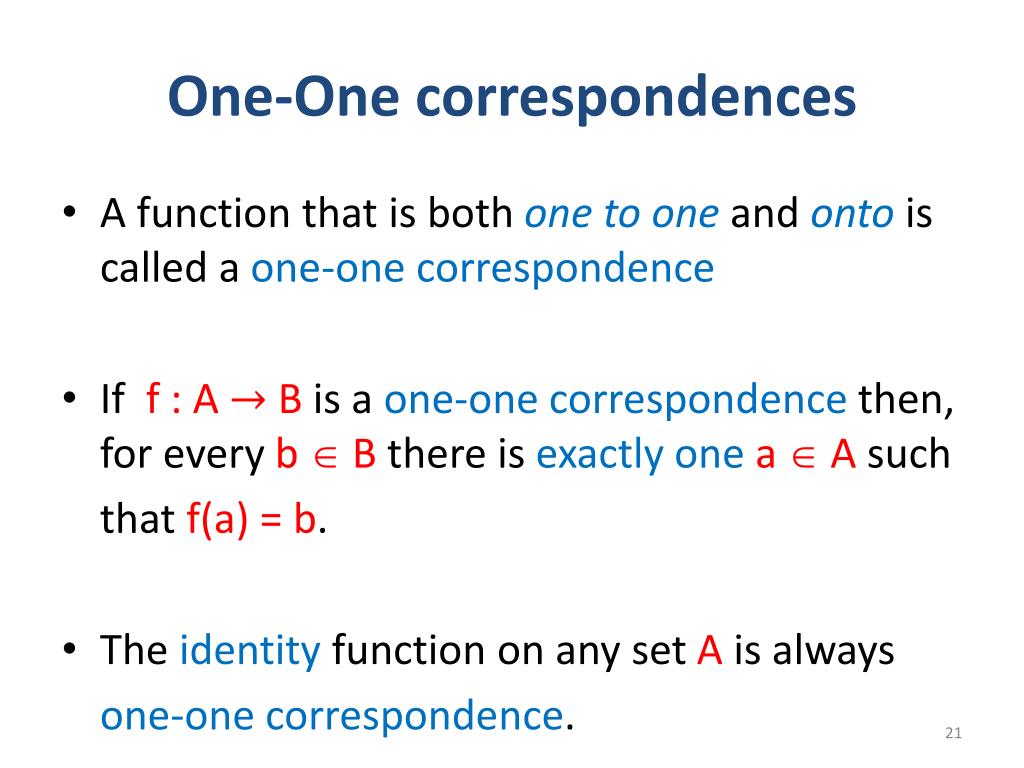 One-One correspondences

• A function that is both one to one and onto is called a one-one correspondence

• If $f : A \rightarrow B$ is a one-one correspondence then, for every $b \in B$ there is exactly one $a \in A$ such that $f(a) = b$.

• The identity function on any set A is always one-one correspondence.

21